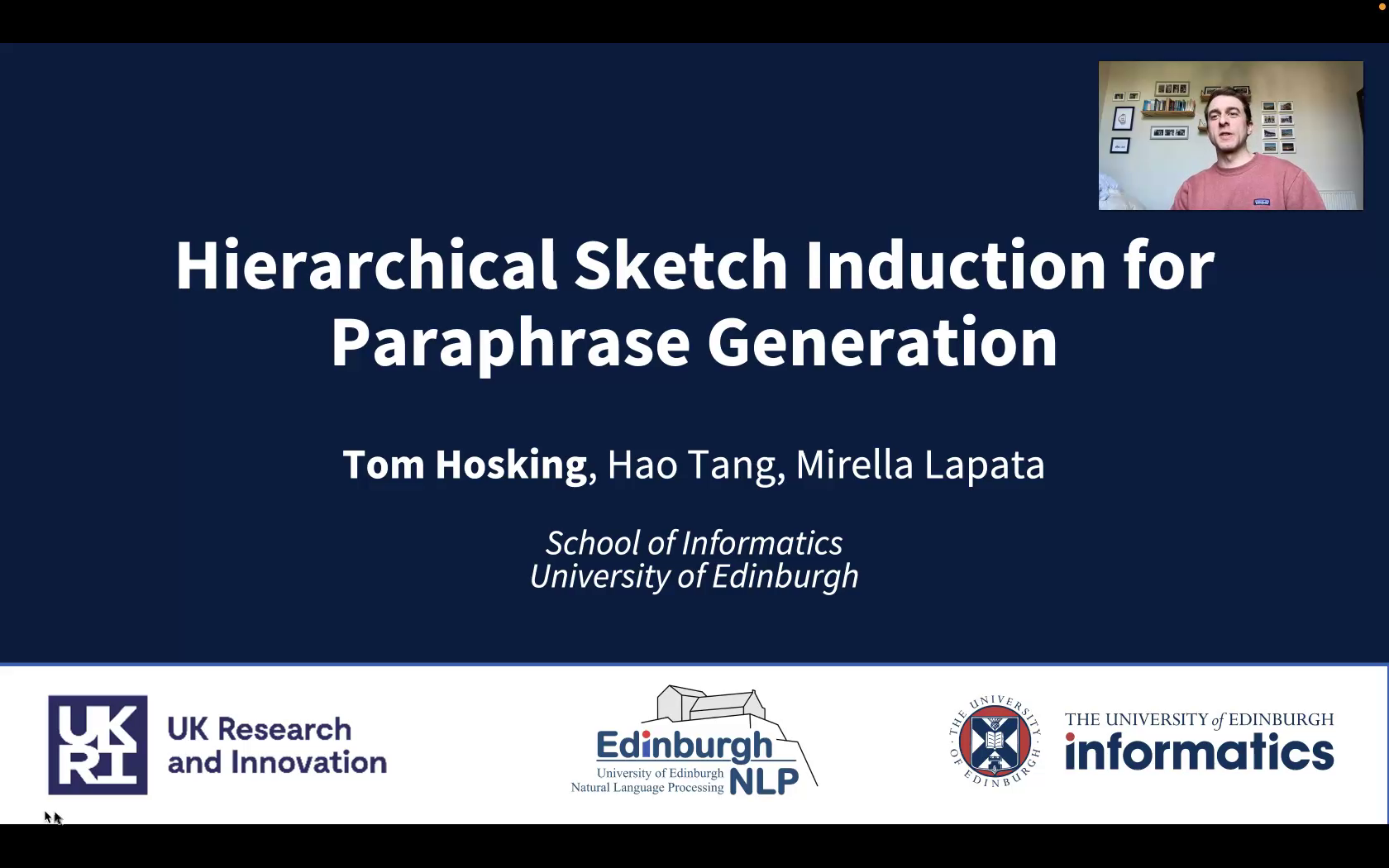 Hierarchical Sketch Induction for Paraphrase Generation

Tom Hosking, Hao Tang, Mirella Lapata

School of Informatics
University of Edinburgh

UKRI UK Research and Innovation

Edinburgh NLP
University of Edinburgh
Natural Language Processing

THE UNIVERSITY OF EDINBURGH

THE UNIVERSITY of EDINBURGH
informatics